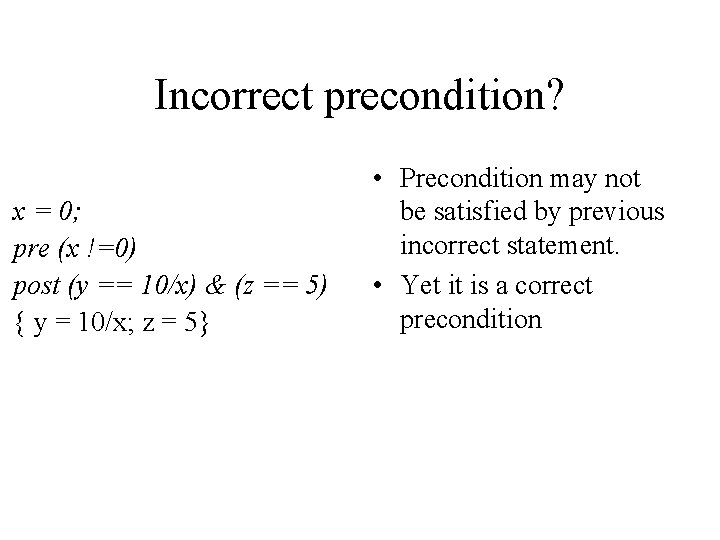 Incorrect precondition?

x = 0;
pre (x !=0)
post (y == 10/x) & (z == 5)
{ y = 10/x; z = 5}

• Precondition may not be satisfied by previous incorrect statement.
• Yet it is a correct precondition